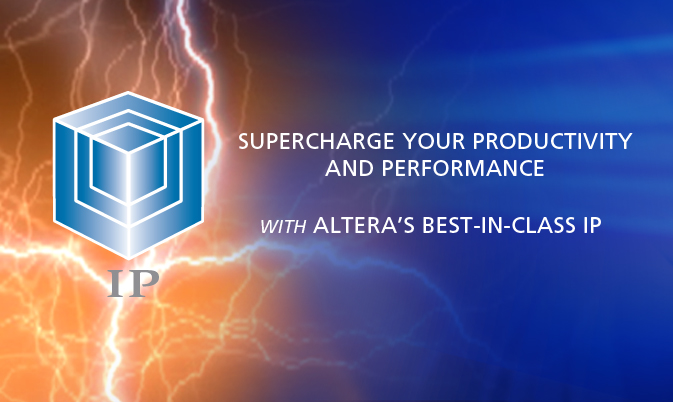 IP

SUPERCHARGE YOUR PRODUCTIVITY AND PERFORMANCE

WITH ALTERA'S BEST-IN-CLASS IP